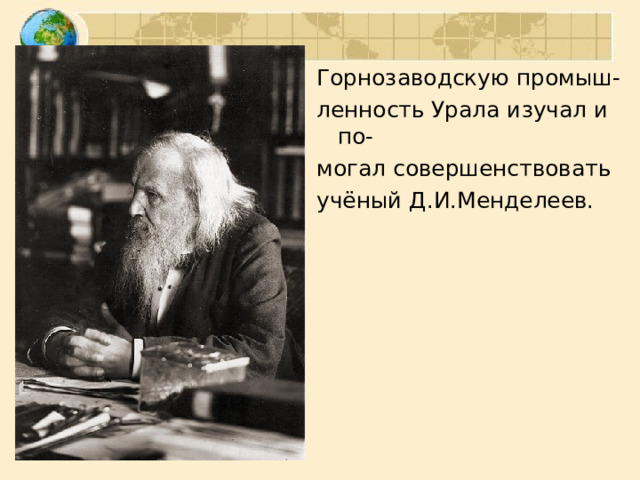 Горнозаводскую промышленность Урала изучал и помогал совершенствовать учёный Д.И.Менделеев.